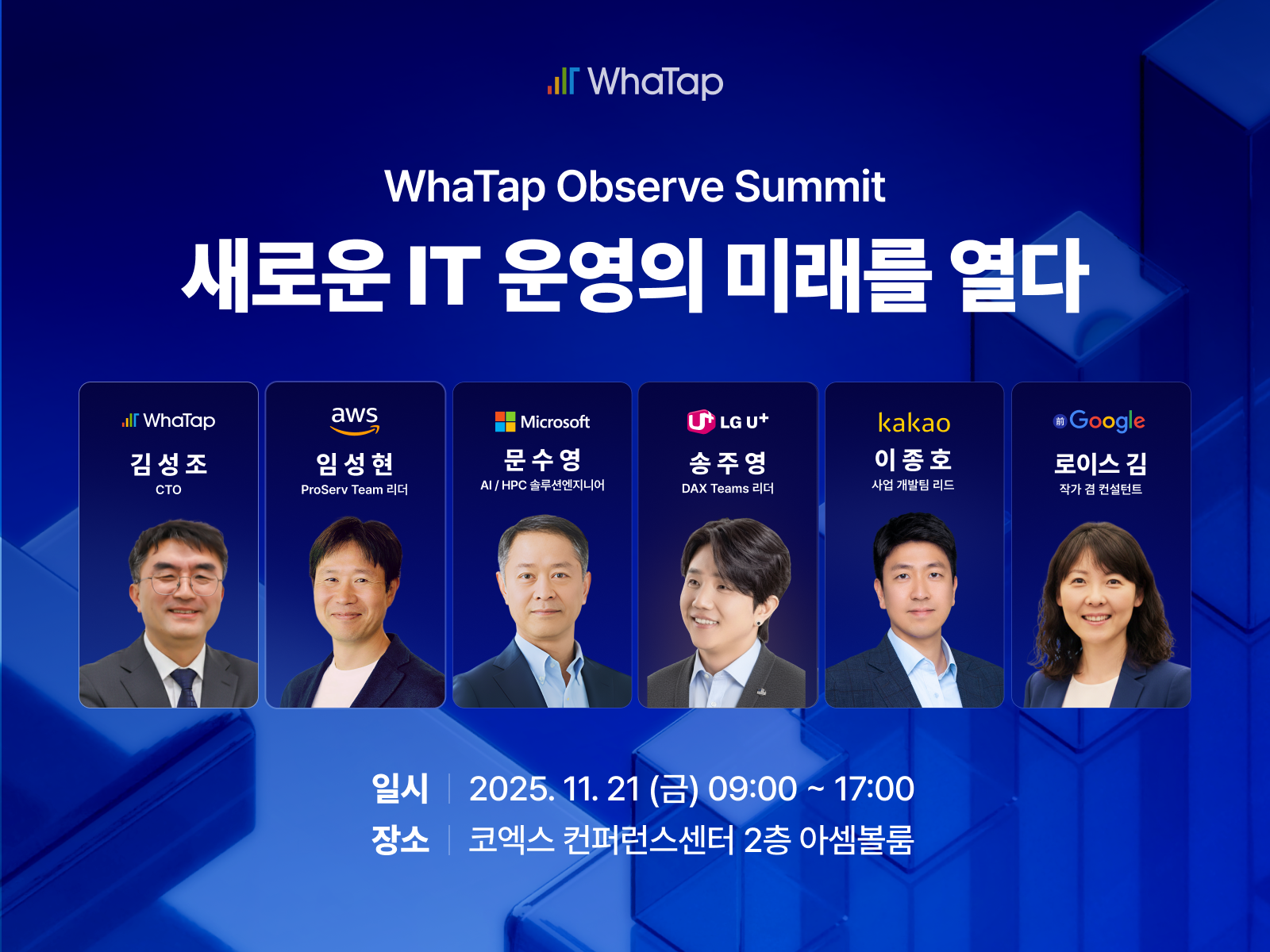 WhaTap

WhaTap Observe Summit

새로운 IT 운영의 미래를 열다

WhaTap
김성조
CTO

aws
임성현
ProServ Team 리더

Microsoft
문수영
AI / HPC 솔루션엔지니어

LG U+
송주영
DAX Teams 리더

kakao
이종호
사업 개발팀 리드

前 Google
로이스 김
작가 겸 컨설턴트

일시 | 2025. 11. 21 (금) 09:00 ~ 17:00
장소 | 코엑스 컨퍼런스센터 2층 아셈볼룸